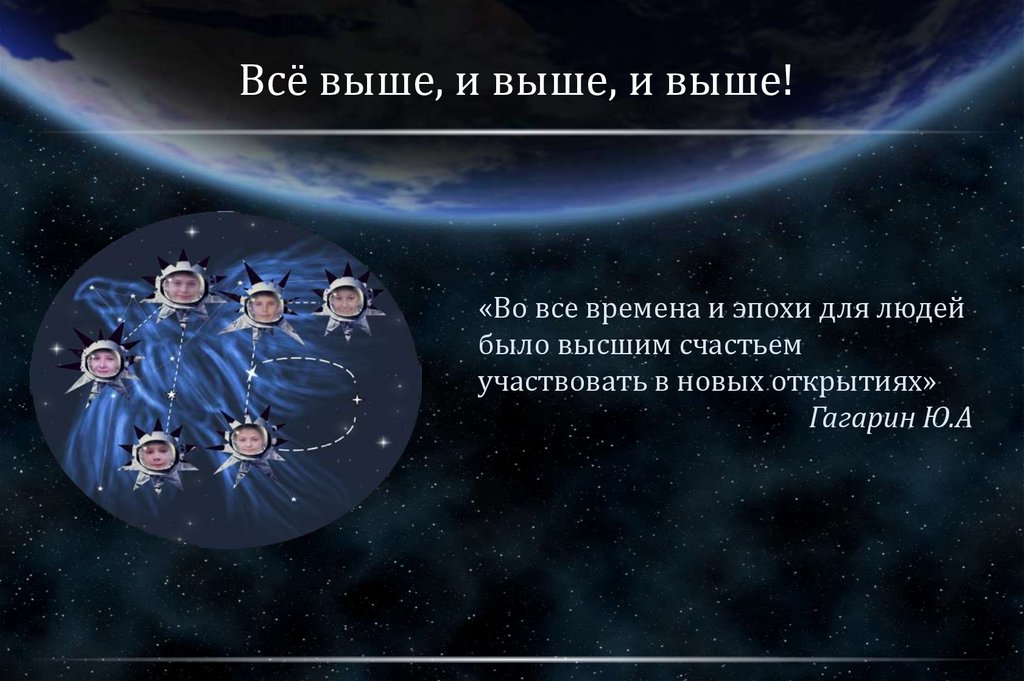 Всё выше, и выше, и выше!

«Во все времена и эпохи для людей было высшим счастьем участвовать в новых открытиях»
Гагарин Ю.А